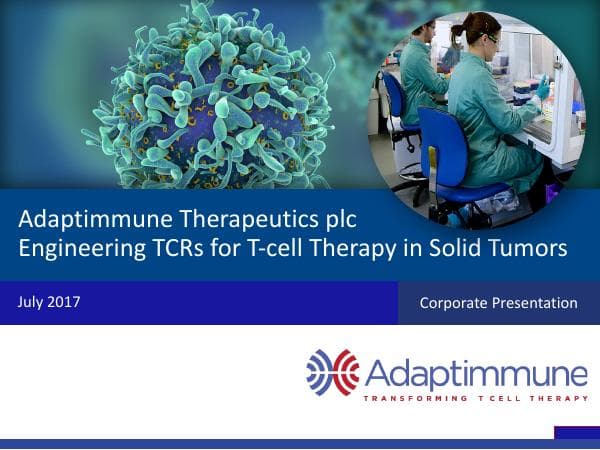 Adaptimmune Therapeutics plc
Engineering TCRs for T-cell Therapy in Solid Tumors

July 2017

Corporate Presentation

Adaptimmune
TRANSFORMING T CELL THERAPY